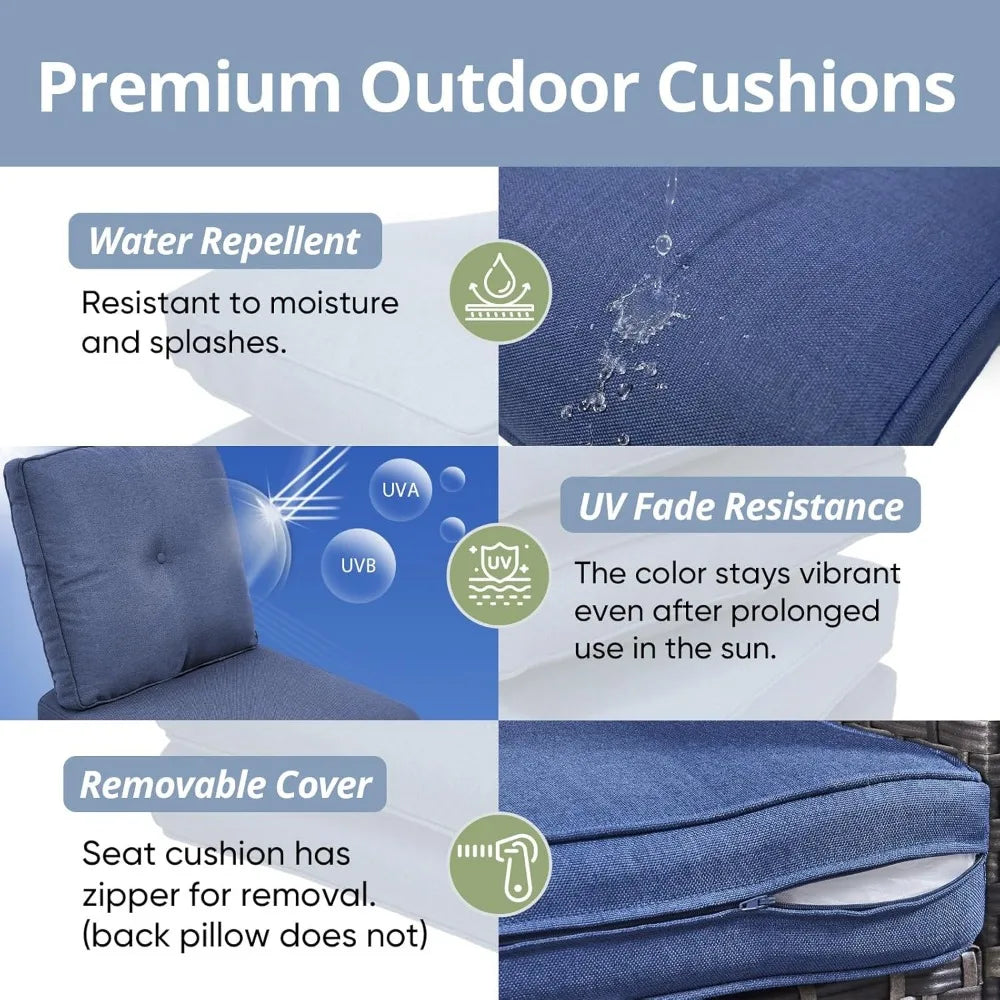 Premium Outdoor Cushions

Water Repellent

Resistant to moisture and splashes.

UVA

UVB

UV

UV Fade Resistance

The color stays vibrant even after prolonged use in the sun.

Removable Cover

Seat cushion has zipper for removal. (back pillow does not)